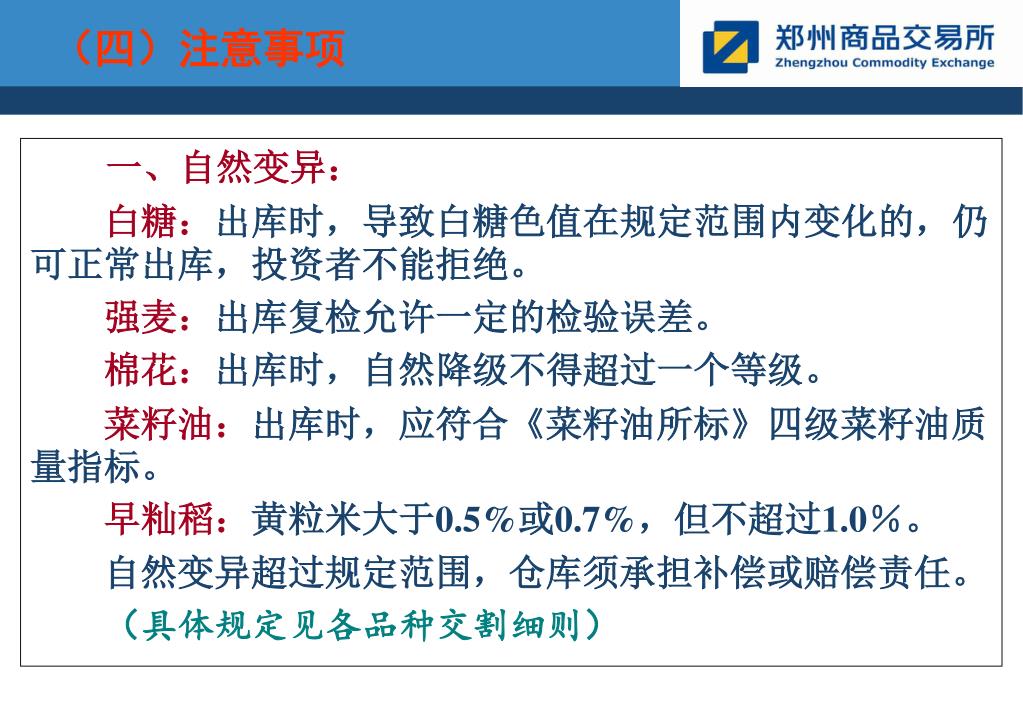 （四）注意事项

郑州商品交易所
Zhengzhou Commodity Exchange

一、自然变异：

白糖：出库时，导致白糖色值在规定范围内变化的，仍可正常出库，投资者不能拒绝。

强麦：出库复检允许一定的检验误差。

棉花：出库时，自然降级不得超过一个等级。

菜籽油：出库时，应符合《菜籽油所标》四级菜籽油质量指标。

早籼稻：黄粒米大于0.5%或0.7%，但不超过1.0%。

自然变异超过规定范围，仓库须承担补偿或赔偿责任。

（具体规定见各品种交割细则）